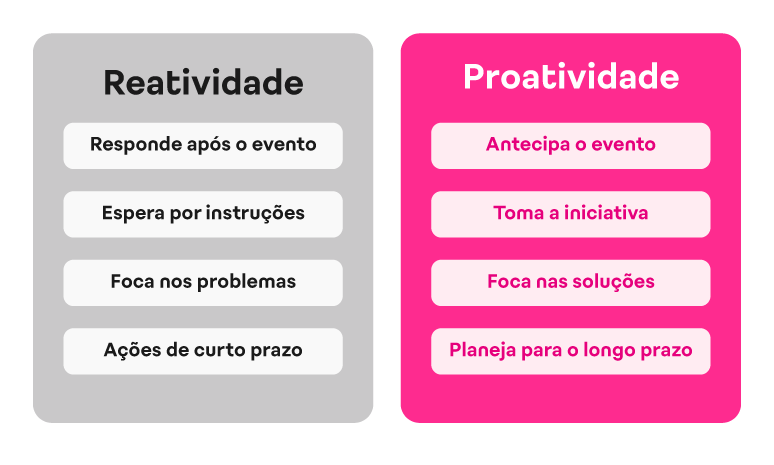 Reatividade

Responde após o evento

Espera por instruções

Foca nos problemas

Ações de curto prazo

Proatividade

Antecipa o evento

Toma a iniciativa

Foca nas soluções

Planeja para o longo prazo